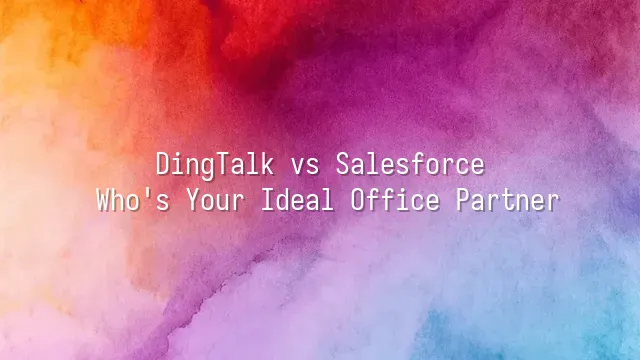 DingTalk vs Salesforce
Who's Your Ideal Office Partner